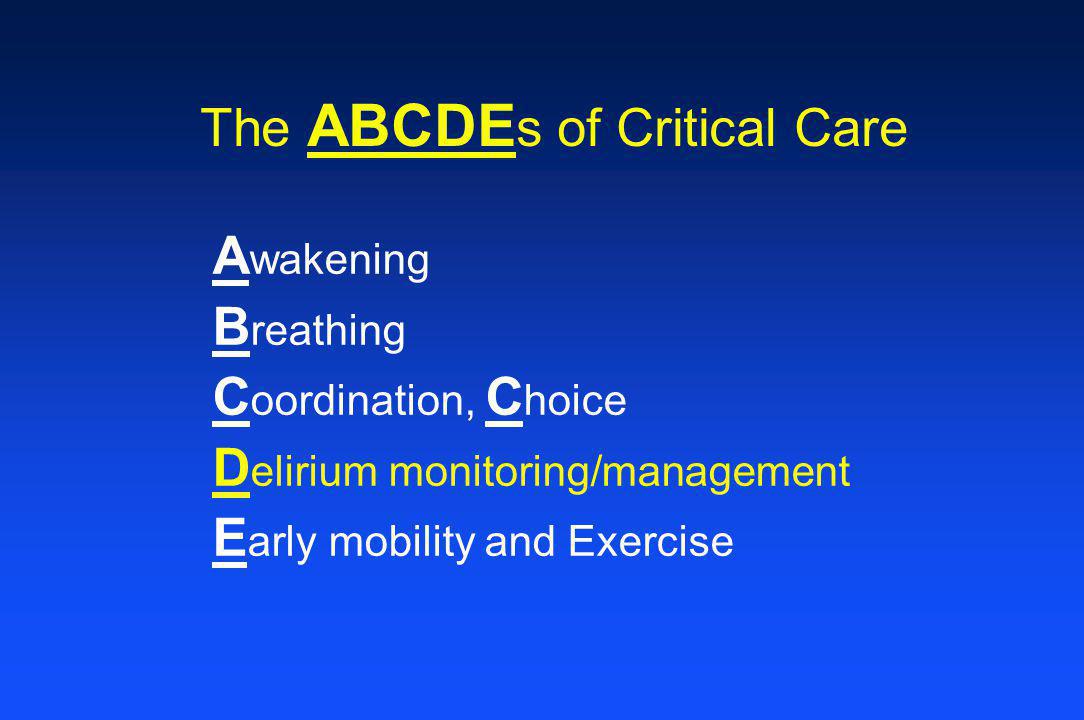 The ABCDEs of Critical Care

Awakening
Breathing
Coordination, Choice
Delirium monitoring/management
Early mobility and Exercise